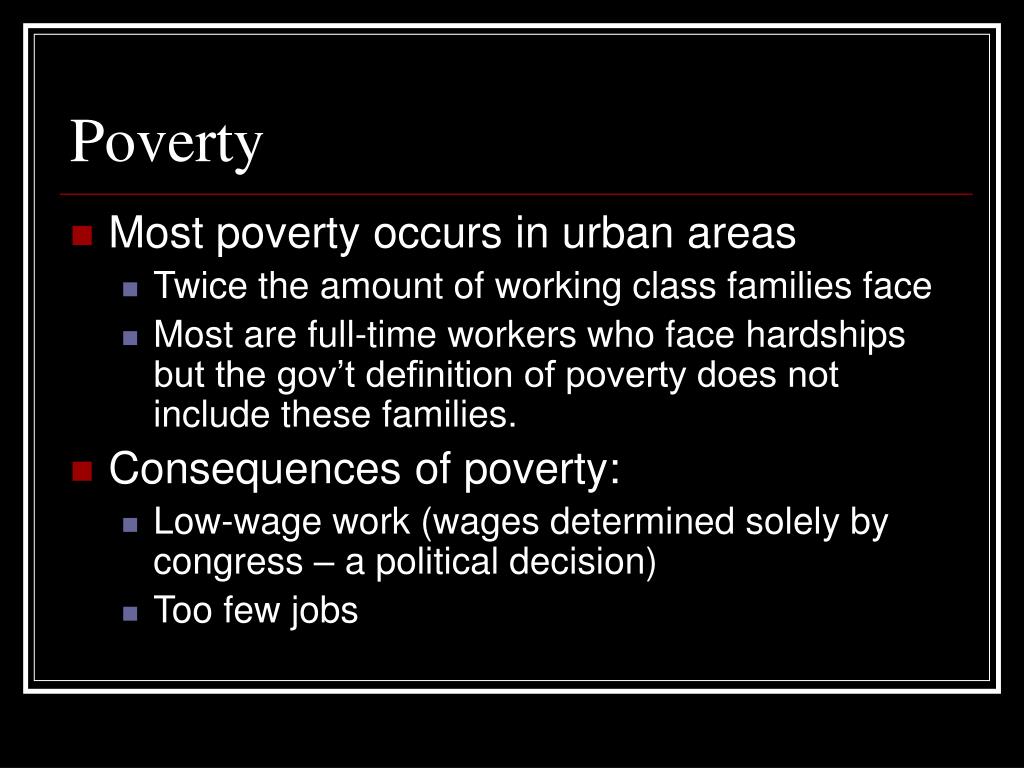 Poverty

Most poverty occurs in urban areas
Twice the amount of working class families face
Most are full-time workers who face hardships but the gov’t definition of poverty does not include these families.

Consequences of poverty:
Low-wage work (wages determined solely by congress – a political decision)
Too few jobs